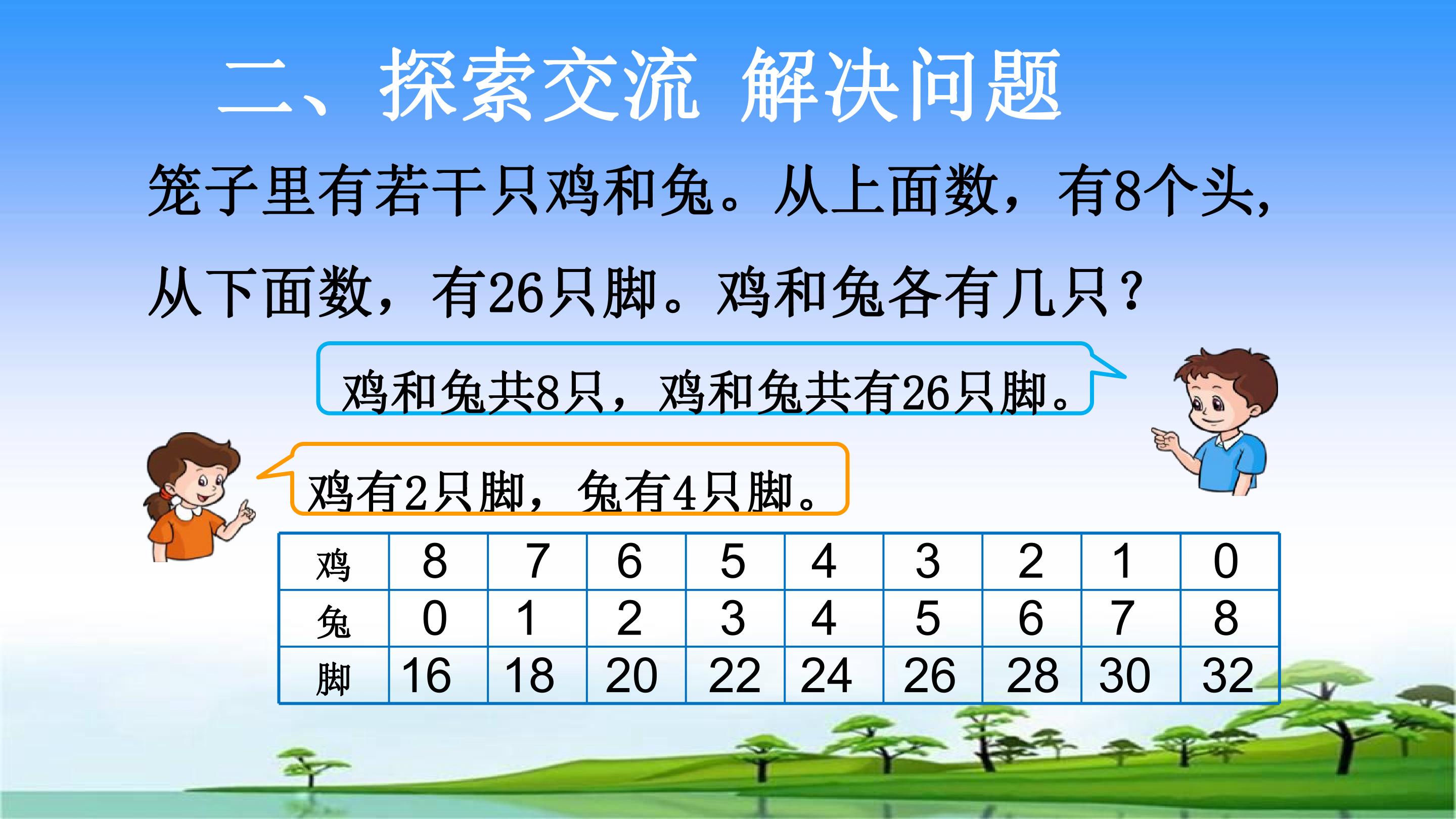 二、探索交流 解决问题

笼子里有若干只鸡和兔。从上面数，有8个头，从下面数，有26只脚。鸡和兔各有几只？

鸡和兔共8只，鸡和兔共有26只脚。

鸡有2只脚，兔有4只脚。

| 鸡 | 8 | 7 | 6 | 5 | 4 | 3 | 2 | 1 | 0 |
|---|---|---|---|---|---|---|---|---|---|
| 兔 | 0 | 1 | 2 | 3 | 4 | 5 | 6 | 7 | 8 |
| 脚 | 16 | 18 | 20 | 22 | 24 | 26 | 28 | 30 | 32 |